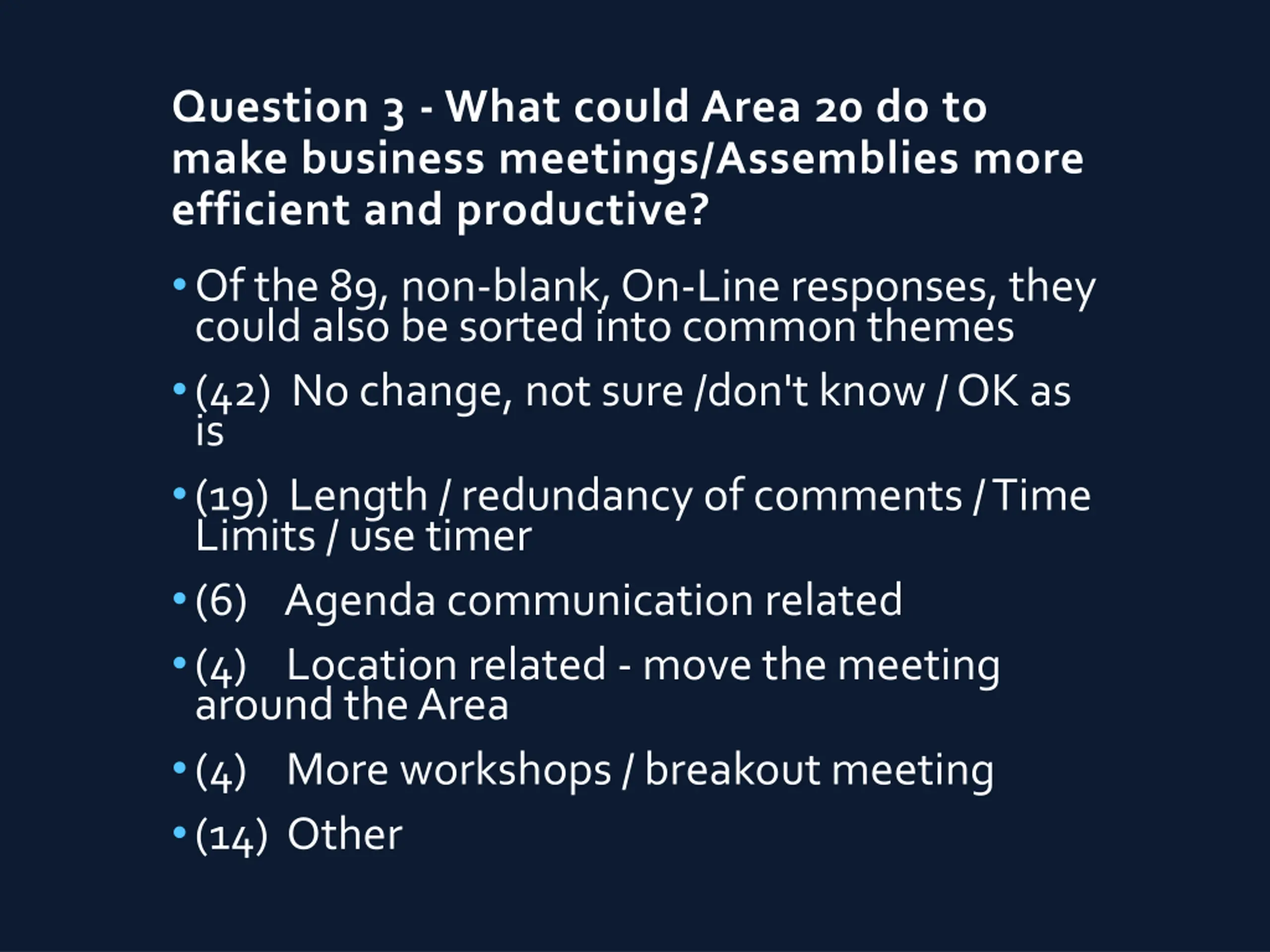 Question 3 - What could Area 20 do to make business meetings/Assemblies more efficient and productive?

• Of the 89, non-blank, On-Line responses, they could also be sorted into common themes

• (42) No change, not sure /don't know / OK as is

• (19) Length / redundancy of comments / Time Limits / use timer

• (6) Agenda communication related

• (4) Location related - move the meeting around the Area

• (4) More workshops / breakout meeting

• (14) Other